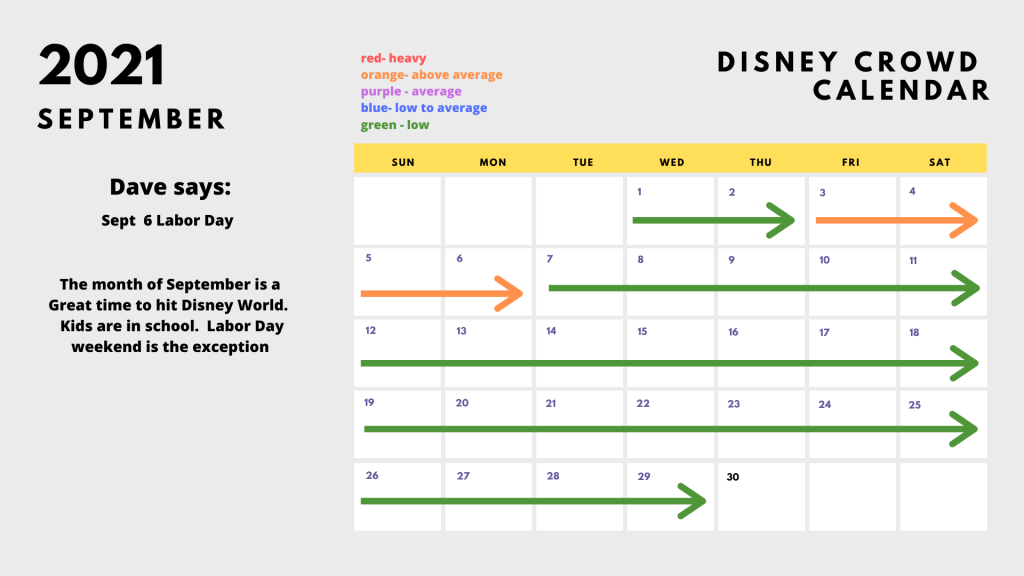 2021
SEPTEMBER

Dave says:
Sept 6 Labor Day

The month of September is a Great time to hit Disney World. Kids are in school. Labor Day weekend is the exception

red- heavy
orange- above average
purple - average
blue- low to average
green - low

DISNEY CROWD CALENDAR

| SUN | MON | TUE | WED | THU | FRI | SAT |
|---|---|---|---|---|---|---|
| | | | 1 | 2 | 3 | 4 |
| 5 | 6 | 7 | 8 | 9 | 10 | 11 |
| 12 | 13 | 14 | 15 | 16 | 17 | 18 |
| 19 | 20 | 21 | 22 | 23 | 24 | 25 |
| 26 | 27 | 28 | 29 | 30 | | |